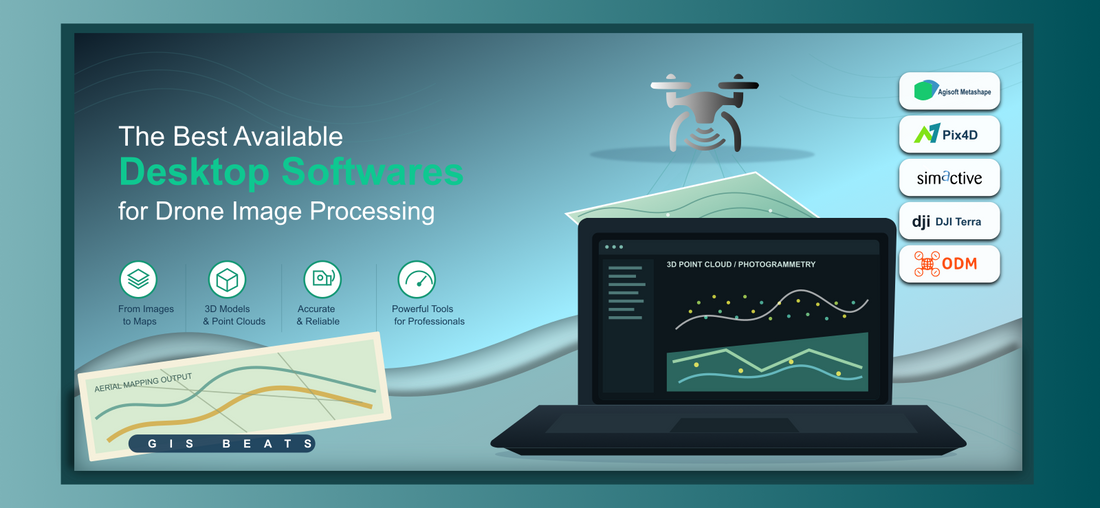 The Best Available
Desktop Softwares
for Drone Image Processing

From Images
to Maps

3D Models
& Point Clouds

Accurate
& Reliable

Powerful Tools
for Professionals

AERIAL MAPPING OUTPUT

GIS BEATS

3D POINT CLOUD / PHOTOGRAMMETRY

Agisoft Metashape

Pix4D

simactive

dji DJI Terra

ODM